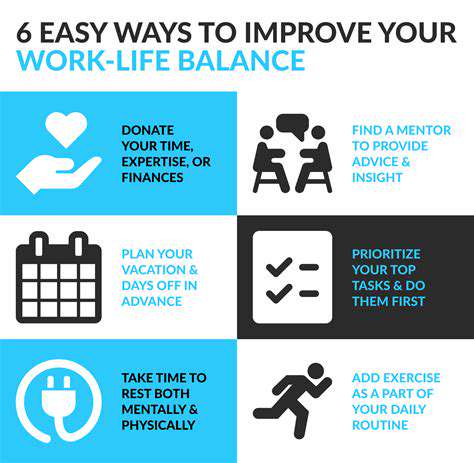 6 EASY WAYS TO IMPROVE YOUR
WORK-LIFE BALANCE

DONATE YOUR TIME, EXPERTISE, OR FINANCES

FIND A MENTOR TO PROVIDE ADVICE & INSIGHT

PLAN YOUR VACATION & DAYS OFF IN ADVANCE

PRIORITIZE YOUR TOP TASKS & DO THEM FIRST

TAKE TIME TO REST BOTH MENTALLY & PHYSICALLY

ADD EXERCISE AS A PART OF YOUR DAILY ROUTINE